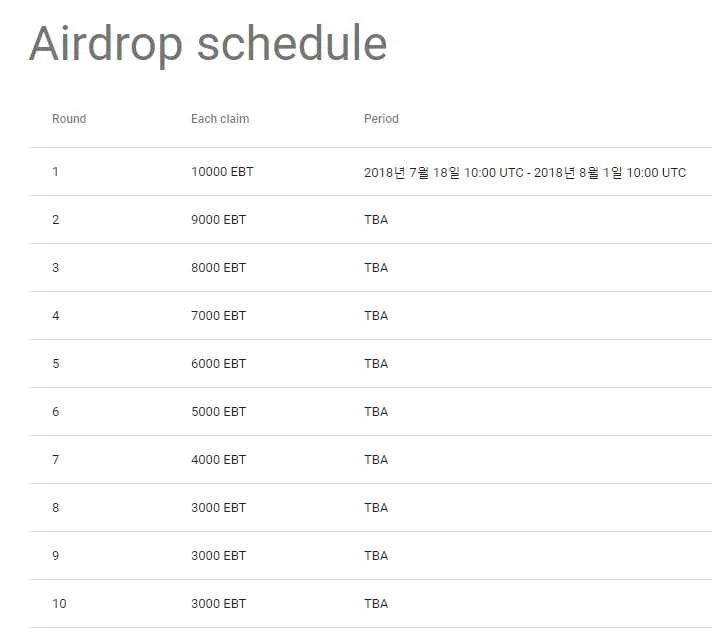 Airdrop schedule

| Round | Each claim | Period |
|---|---|---|
| 1 | 10000 EBT | 2018년 7월 18일 10:00 UTC - 2018년 8월 1일 10:00 UTC |
| 2 | 9000 EBT | TBA |
| 3 | 8000 EBT | TBA |
| 4 | 7000 EBT | TBA |
| 5 | 6000 EBT | TBA |
| 6 | 5000 EBT | TBA |
| 7 | 4000 EBT | TBA |
| 8 | 3000 EBT | TBA |
| 9 | 3000 EBT | TBA |
| 10 | 3000 EBT | TBA |